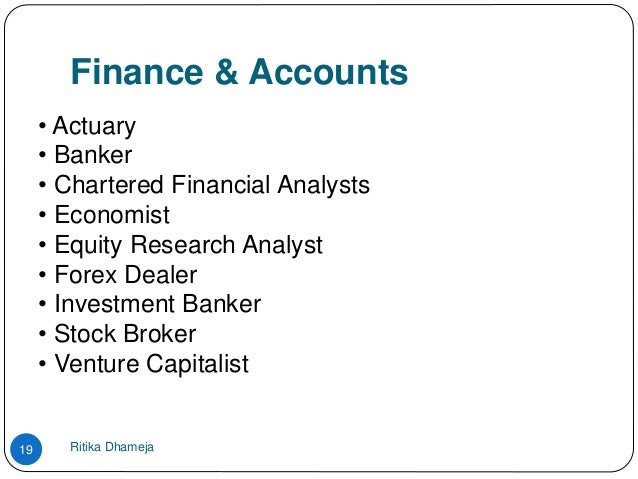 Finance & Accounts

• Actuary
• Banker
• Chartered Financial Analysts
• Economist
• Equity Research Analyst
• Forex Dealer
• Investment Banker
• Stock Broker
• Venture Capitalist

19 Ritika Dhameja